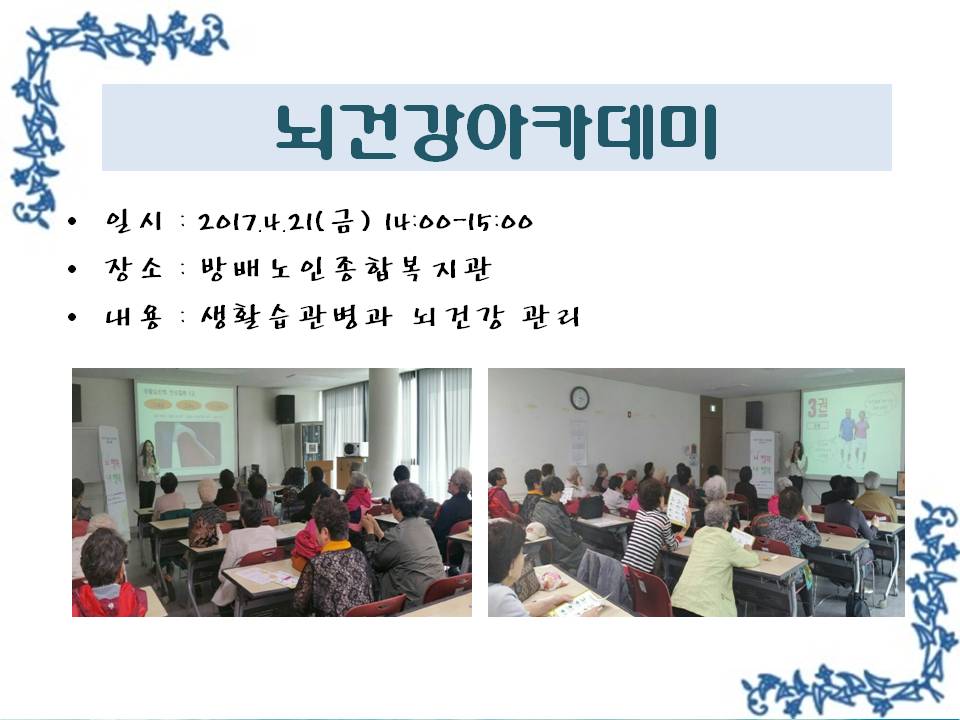 뇌건강아카데미

• 일시 : 2017.4.21(금) 14:00-15:00
• 장소 : 방배노인종합복지관
• 내용 : 생활습관병과 뇌건강 관리

3권